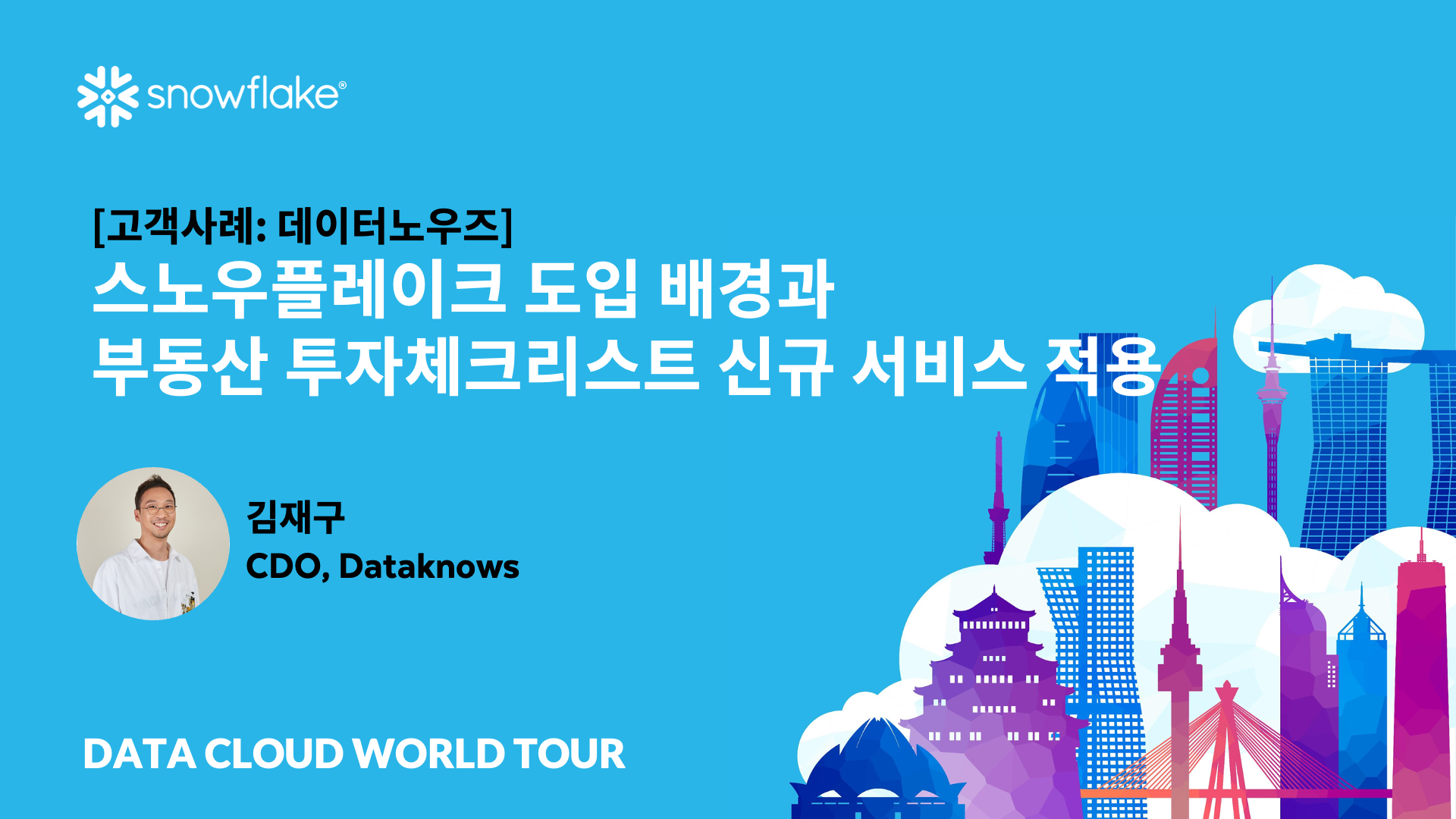 snowflake®

[고객사례: 데이터노우즈]
스노우플레이크 도입 배경과
부동산 투자체크리스트 신규 서비스 적용

김재구
CDO, Dataknows

DATA CLOUD WORLD TOUR